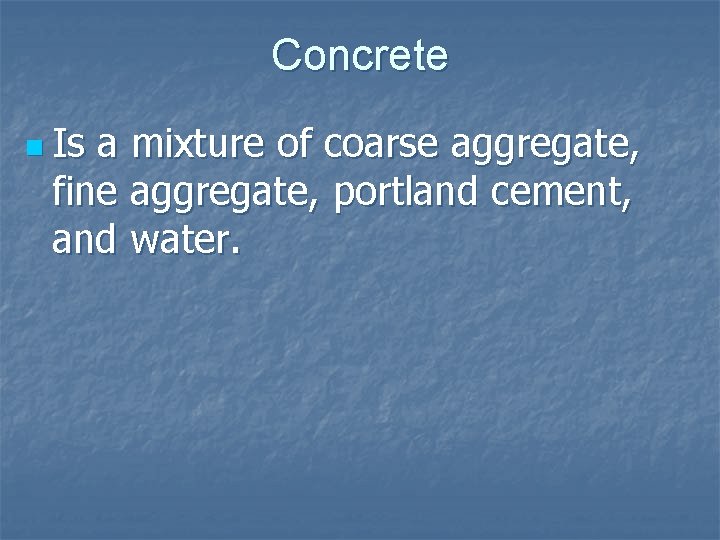 Concrete

Is a mixture of coarse aggregate, fine aggregate, portland cement, and water.